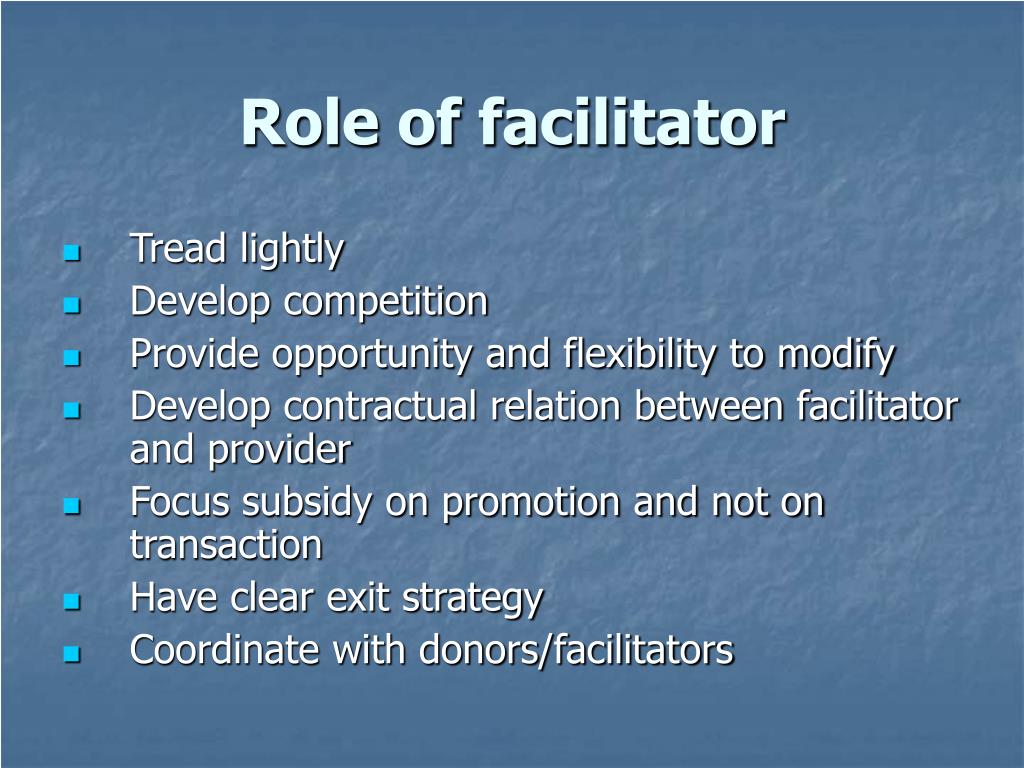 Role of facilitator

- Tread lightly
- Develop competition
- Provide opportunity and flexibility to modify
- Develop contractual relation between facilitator and provider
- Focus subsidy on promotion and not on transaction
- Have clear exit strategy
- Coordinate with donors/facilitators